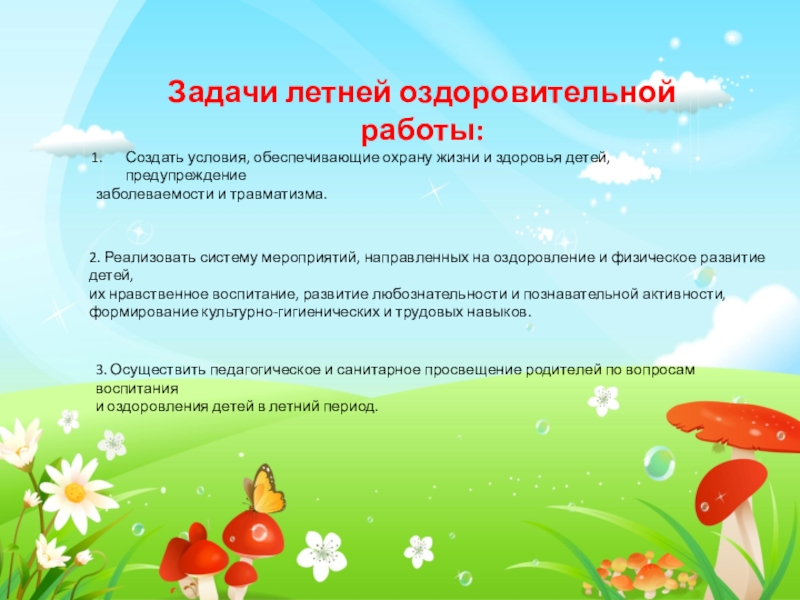 Задачи летней оздоровительной работы:

1. Создать условия, обеспечивающие охрану жизни и здоровья детей, предупреждение заболеваемости и травматизма.

2. Реализовать систему мероприятий, направленных на оздоровление и физическое развитие детей, их нравственное воспитание, развитие любознательности и познавательной активности, формирование культурно-гигиенических и трудовых навыков.

3. Осуществить педагогическое и санитарное просвещение родителей по вопросам воспитания и оздоровления детей в летний период.